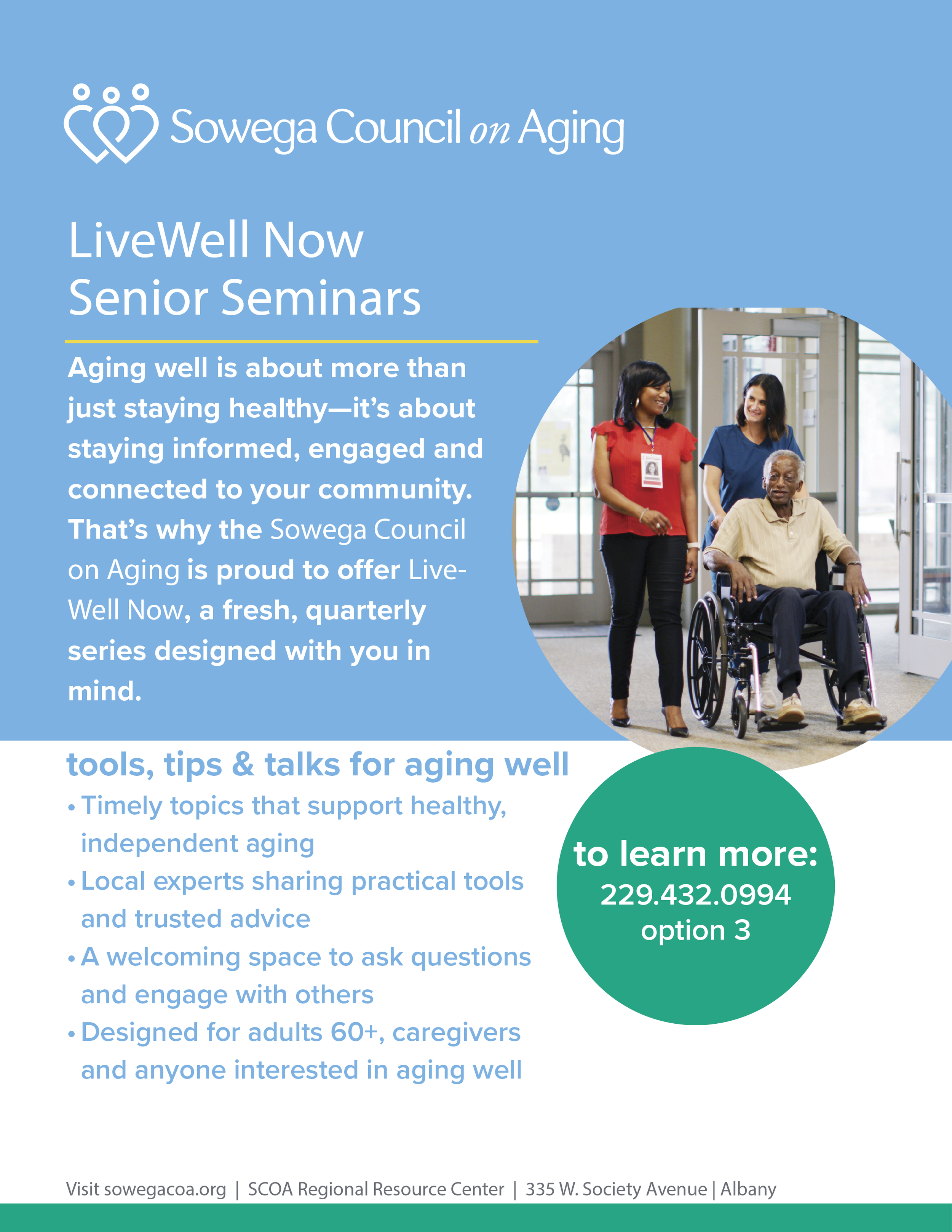 Sowega Council on Aging

LiveWell Now
Senior Seminars

Aging well is about more than just staying healthy—it's about staying informed, engaged and connected to your community. That's why the Sowega Council on Aging is proud to offer LiveWell Now, a fresh, quarterly series designed with you in mind.

tools, tips & talks for aging well
• Timely topics that support healthy, independent aging
• Local experts sharing practical tools and trusted advice
• A welcoming space to ask questions and engage with others
• Designed for adults 60+, caregivers and anyone interested in aging well

to learn more:
229.432.0994
option 3

Visit sowegacoa.org | SCOA Regional Resource Center | 335 W. Society Avenue | Albany